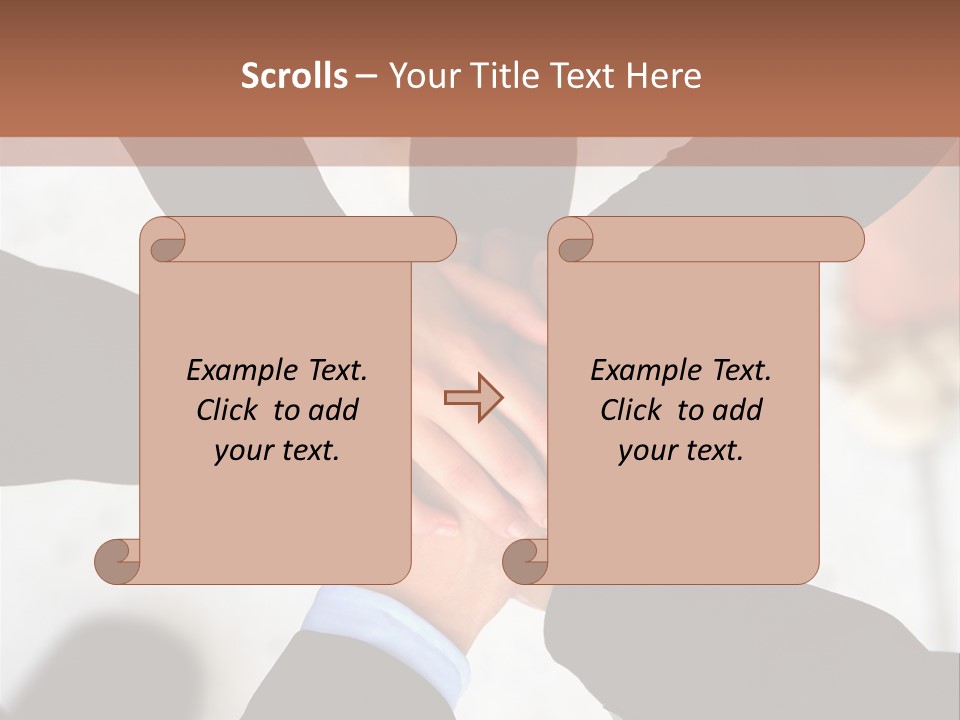 Scrolls – Your Title Text Here

Example Text. Click to add your text.

Example Text. Click to add your text.